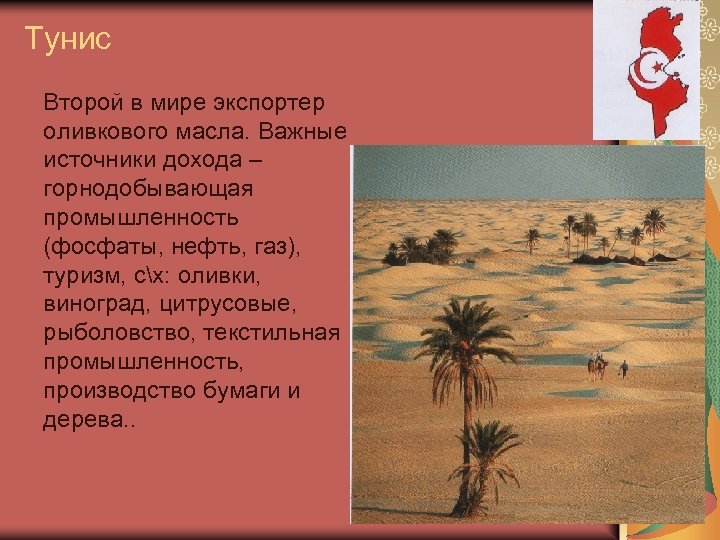 Тунис

Второй в мире экспортер оливкового масла. Важные источники дохода – горнодобывающая промышленность (фосфаты, нефть, газ), туризм, с\х: оливки, виноград, цитрусовые, рыболовство, текстильная промышленность, производство бумаги и дерева..